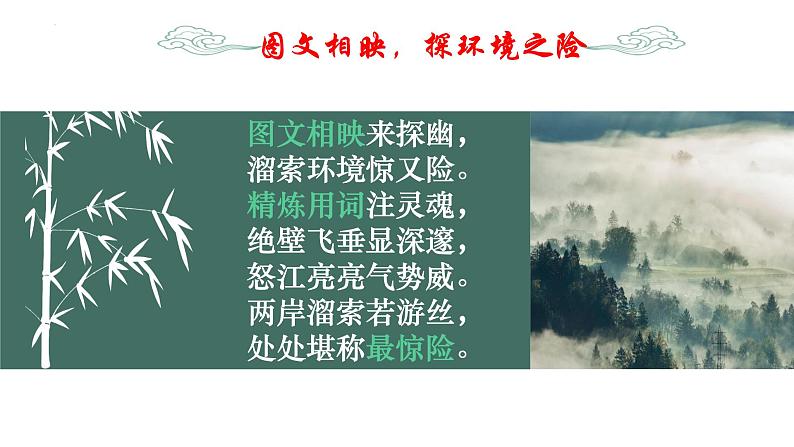 图文相映，探环境之险

图文相映来探幽，
溜索环境惊又险。
精炼用词注灵魂，
绝壁飞垂显深邃，
怒江亮亮气势威。
两岸溜索若游丝，
处处堪称最惊险。